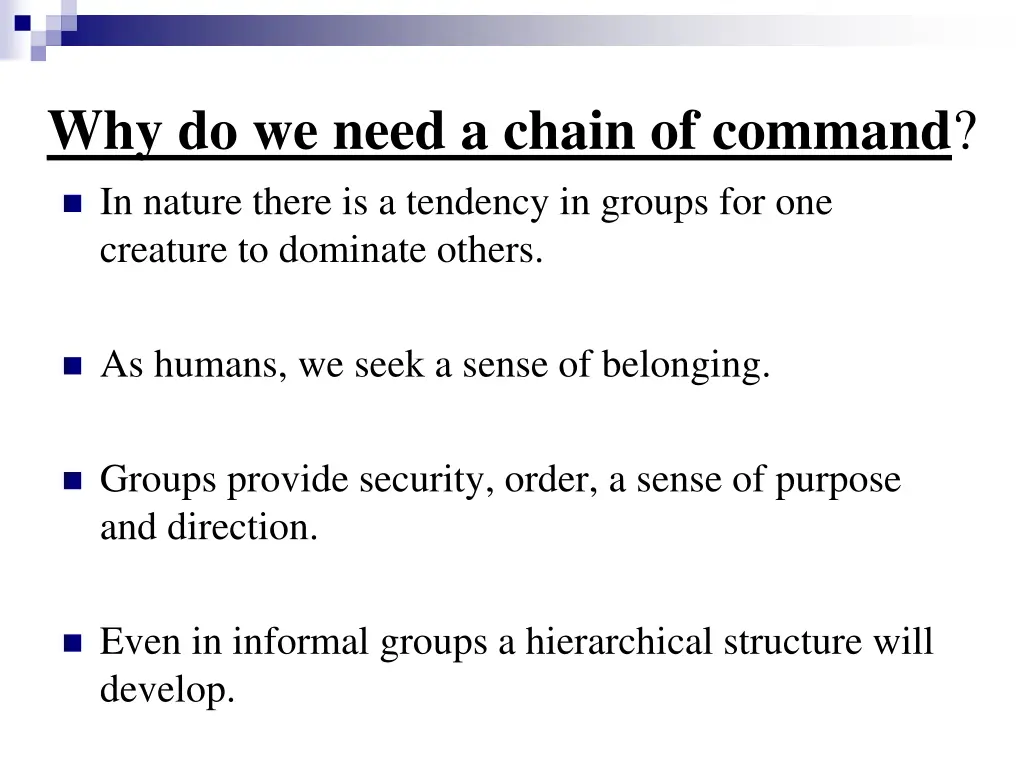 Why do we need a chain of command?

In nature there is a tendency in groups for one creature to dominate others.

As humans, we seek a sense of belonging.

Groups provide security, order, a sense of purpose and direction.

Even in informal groups a hierarchical structure will develop.